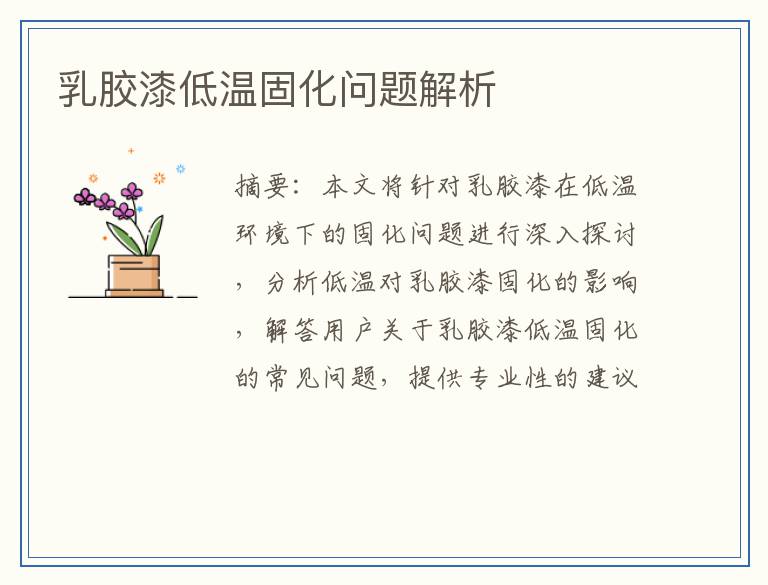 乳胶漆低温固化问题解析

摘要：本文将针对乳胶漆在低温环境下的固化问题进行深入探讨，分析低温对乳胶漆固化的影响，解答用户关于乳胶漆低温固化的常见问题，提供专业性的建议